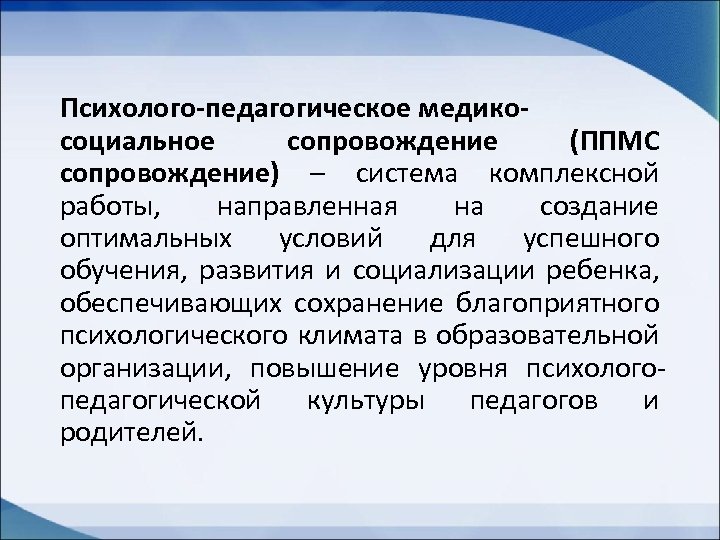 Психолого-педагогическое медико-социальное сопровождение (ППМС сопровождение) – система комплексной работы, направленная на создание оптимальных условий для успешного обучения, развития и социализации ребенка, обеспечивающих сохранение благоприятного психологического климата в образовательной организации, повышение уровня психолого-педагогической культуры педагогов и родителей.